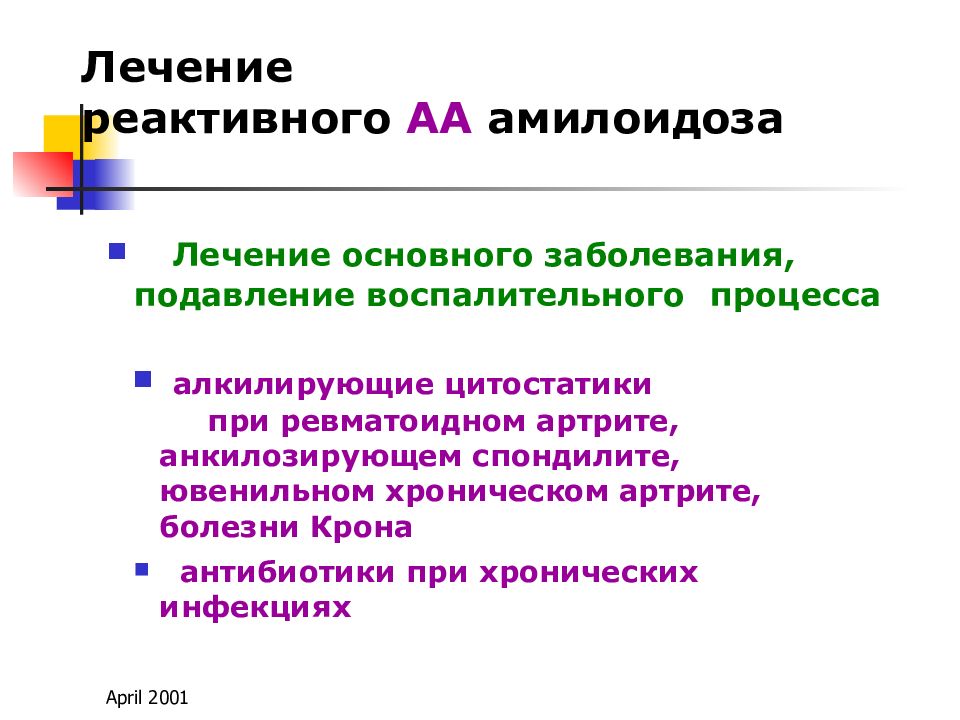 Лечение
реактивного АА амилоидоза

Лечение основного заболевания, подавление воспалительного процесса

алкилирующие цитостатики при ревматоидном артрите, анкилозирующем спондилите, ювенильном хроническом артрите, болезни Крона

антибиотики при хронических инфекциях

April 2001